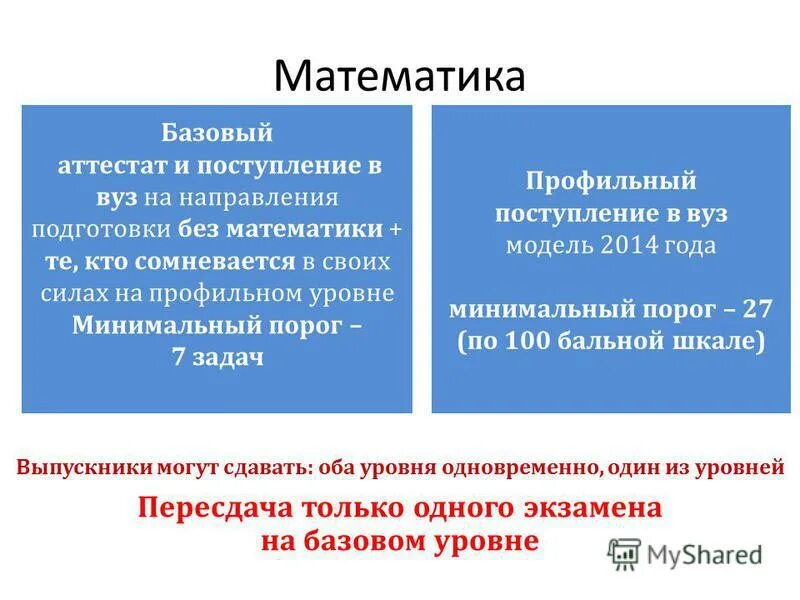 Математика

Базовый
аттестат и поступление в вуз на направления подготовки без математики + те, кто сомневается в своих силах на профильном уровне
Минимальный порог – 7 задач

Профильный
поступление в вуз
модель 2014 года

минимальный порог – 27
(по 100 бальной шкале)

Выпускники могут сдавать: оба уровня одновременно, один из уровней

Пересдача только одного экзамена на базовом уровне

MyShared